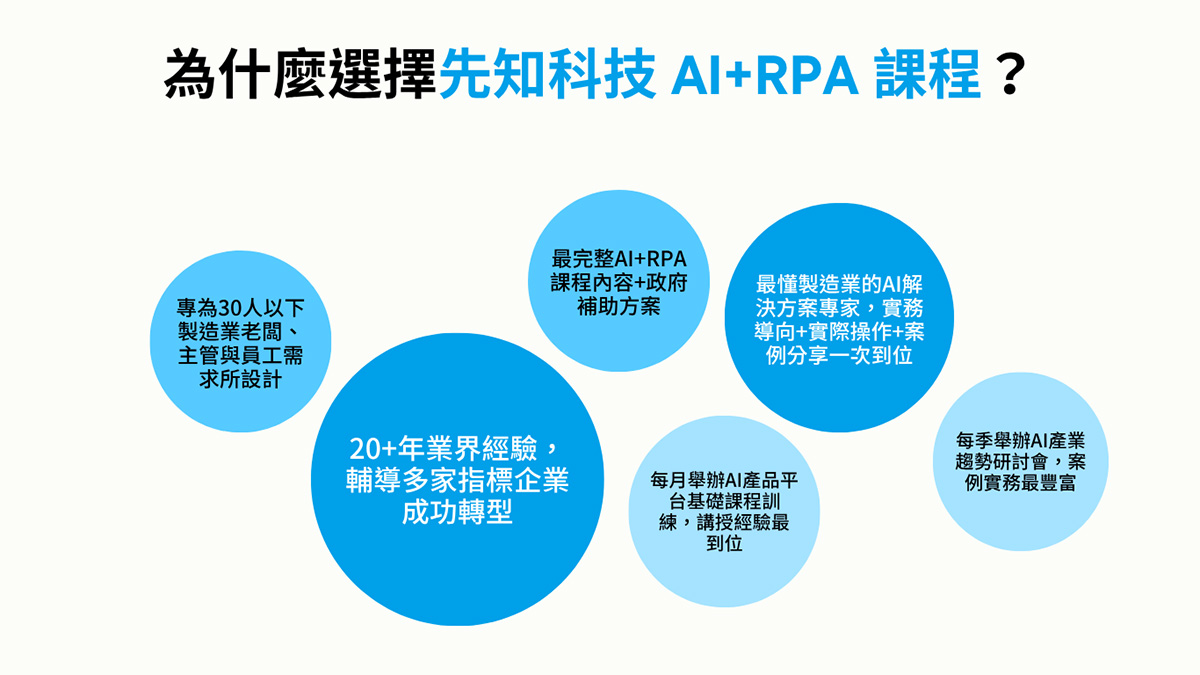 為什麼選擇先知科技 AI+RPA 課程？

專為30人以下製造業老闆、主管與員工需求所設計

20+年業界經驗，輔導多家指標企業成功轉型

最完整AI+RPA課程內容+政府補助方案

每月舉辦AI產品平台基礎課程訓練，講授經驗最到位

最懂製造業的AI解決方案專家，實務導向+實際操作+案例分享一次到位

每季舉辦AI產業趨勢研討會，案例實務最豐富